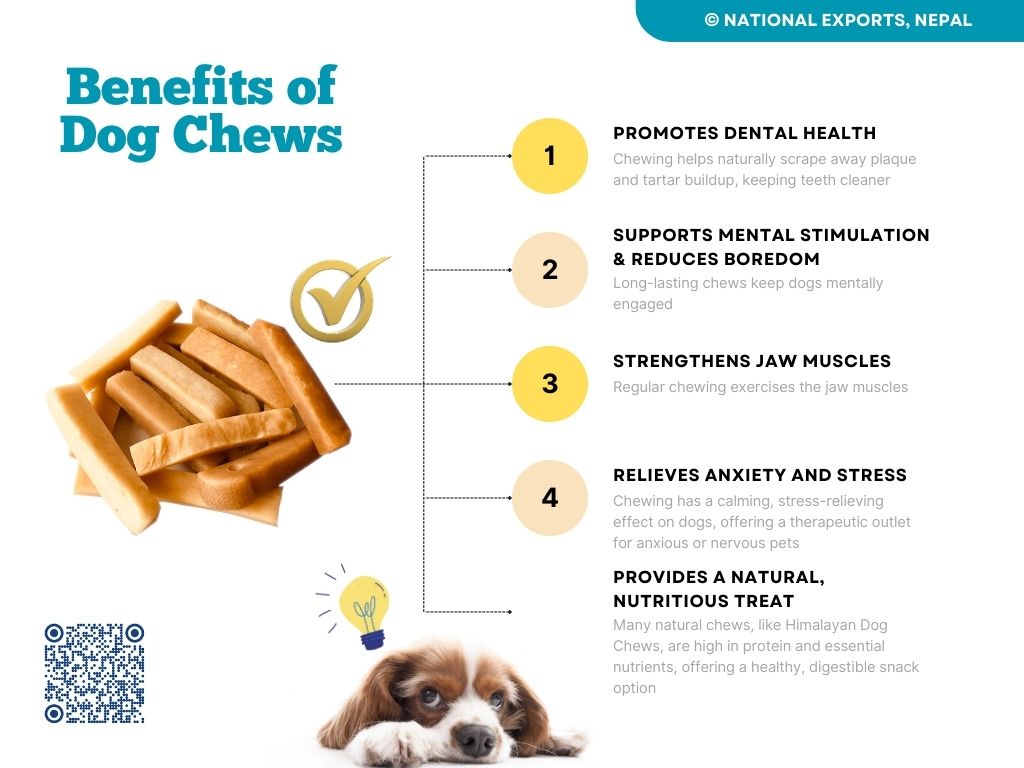 © NATIONAL EXPORTS, NEPAL

Benefits of Dog Chews

1

PROMOTES DENTAL HEALTH

Chewing helps naturally scrape away plaque and tartar buildup, keeping teeth cleaner

2

SUPPORTS MENTAL STIMULATION & REDUCES BOREDOM

Long-lasting chews keep dogs mentally engaged

3

STRENGTHENS JAW MUSCLES

Regular chewing exercises the jaw muscles

4

RELIEVES ANXIETY AND STRESS

Chewing has a calming, stress-relieving effect on dogs, offering a therapeutic outlet for anxious or nervous pets

PROVIDES A NATURAL, NUTRITIOUS TREAT

Many natural chews, like Himalayan Dog Chews, are high in protein and essential nutrients, offering a healthy, digestible snack option